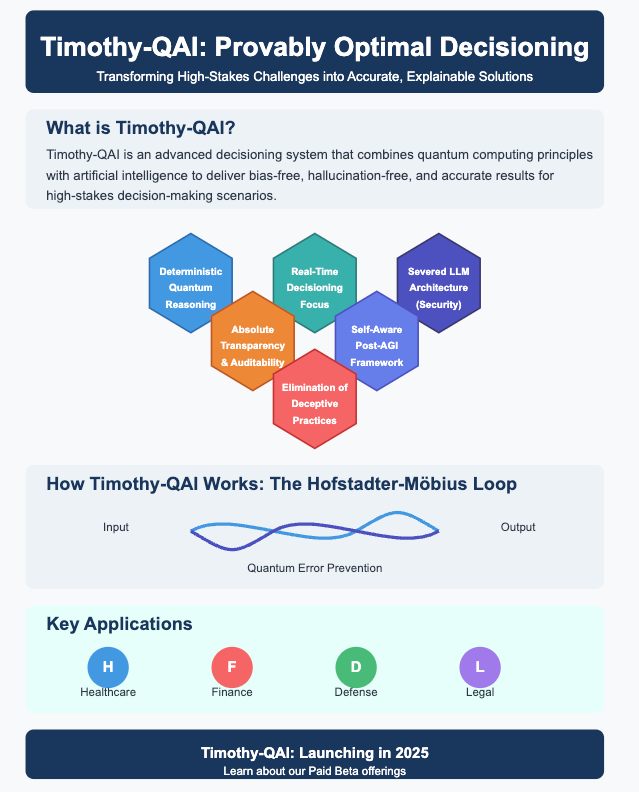 Timothy-QAI: Provably Optimal Decisioning
Transforming High-Stakes Challenges into Accurate, Explainable Solutions

What is Timothy-QAI?

Timothy-QAI is an advanced decisioning system that combines quantum computing principles with artificial intelligence to deliver bias-free, hallucination-free, and accurate results for high-stakes decision-making scenarios.

Deterministic Quantum Reasoning

Real-Time Decisioning Focus

Severed LLM Architecture (Security)

Absolute Transparency & Auditability

Self-Aware Post-AGI Framework

Elimination of Deceptive Practices

How Timothy-QAI Works: The Hofstadter-Möbius Loop

Input

Output

Quantum Error Prevention

Key Applications

H
Healthcare

F
Finance

D
Defense

L
Legal

Timothy-QAI: Launching in 2025
Learn about our Paid Beta offerings